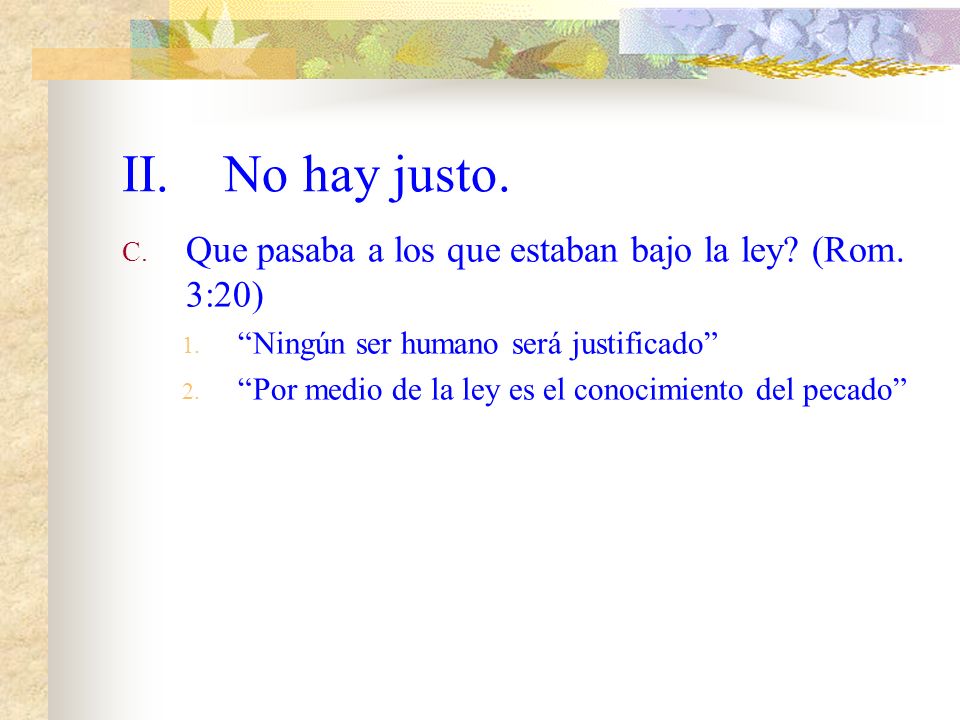 II. No hay justo.

C. Que pasaba a los que estaban bajo la ley? (Rom. 3:20)

1. “Ningún ser humano será justificado”

2. “Por medio de la ley es el conocimiento del pecado”